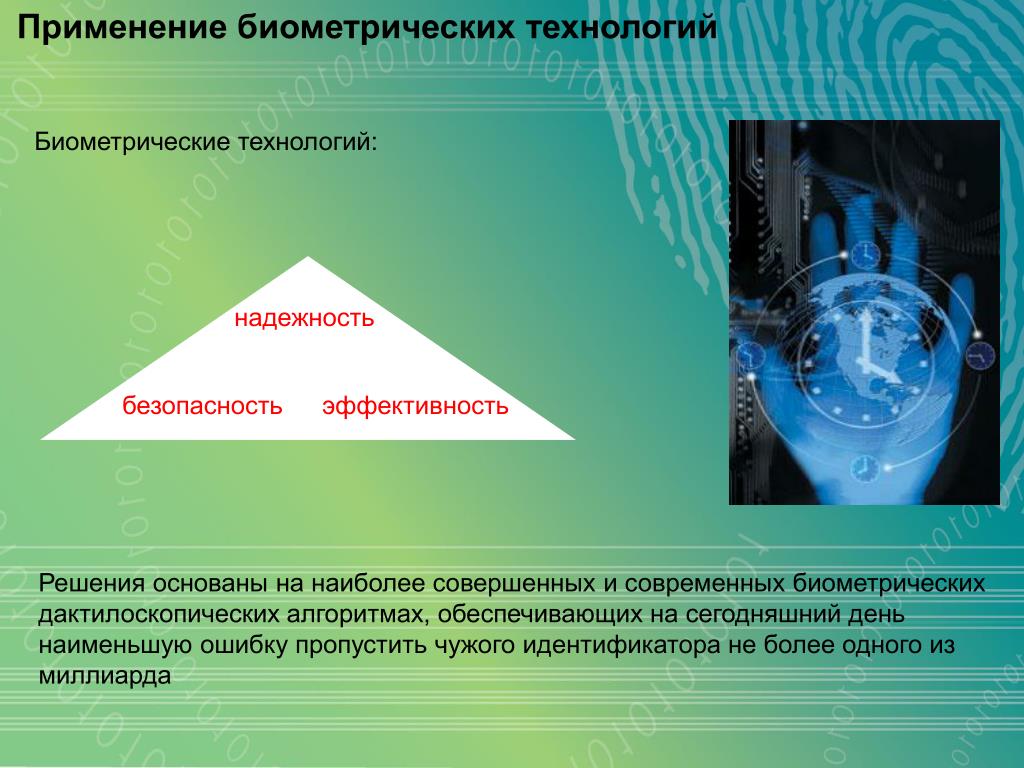 Применение биометрических технологий

Биометрические технологий:

надежность

безопасность эффективность

Решения основаны на наиболее совершенных и современных биометрических дактилоскопических алгоритмах, обеспечивающих на сегодняшний день наименьшую ошибку пропустить чужого идентификатора не более одного из миллиарда